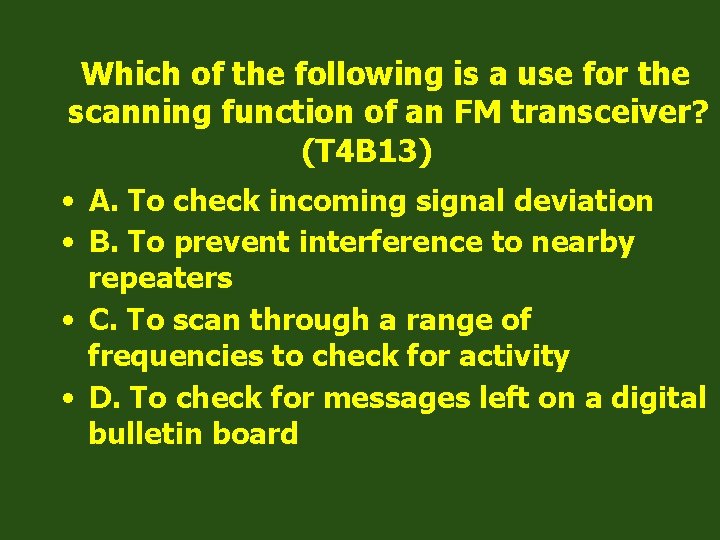 Which of the following is a use for the scanning function of an FM transceiver? (T4B13)

• A. To check incoming signal deviation
• B. To prevent interference to nearby repeaters
• C. To scan through a range of frequencies to check for activity
• D. To check for messages left on a digital bulletin board